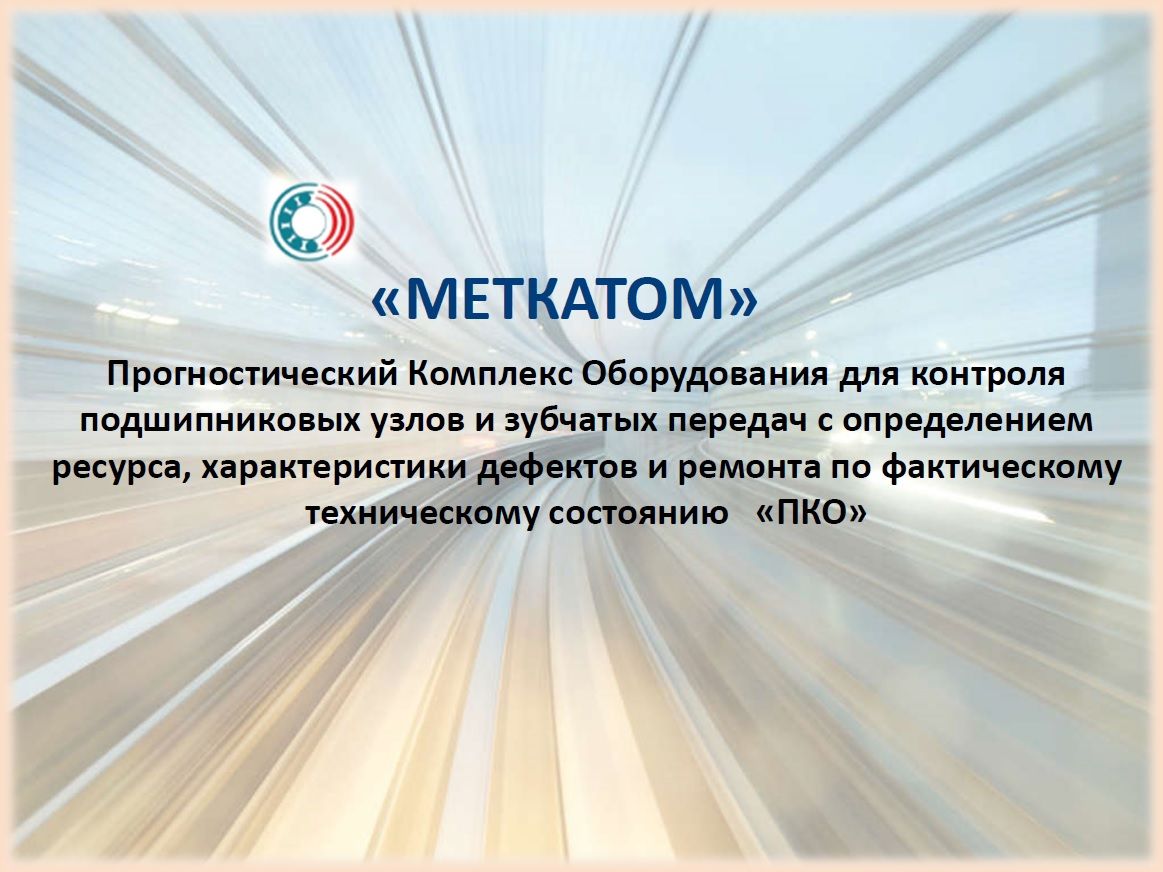 «МЕТКАТОМ»

Прогностический Комплекс Оборудования для контроля подшипниковых узлов и зубчатых передач с определением ресурса, характеристики дефектов и ремонта по фактическому техническому состоянию «ПКО»